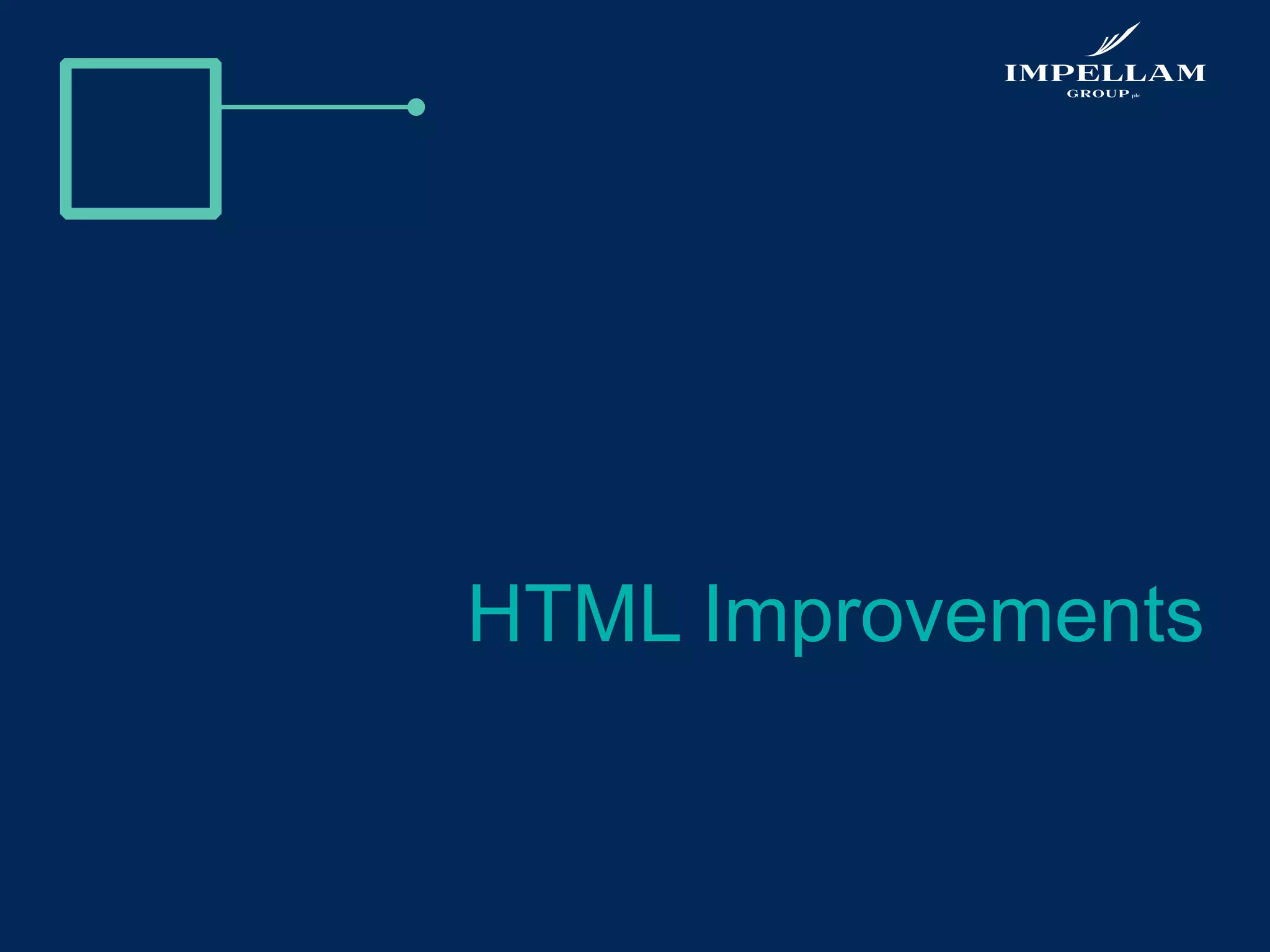 IMPELLAM
GROUP plc

HTML Improvements